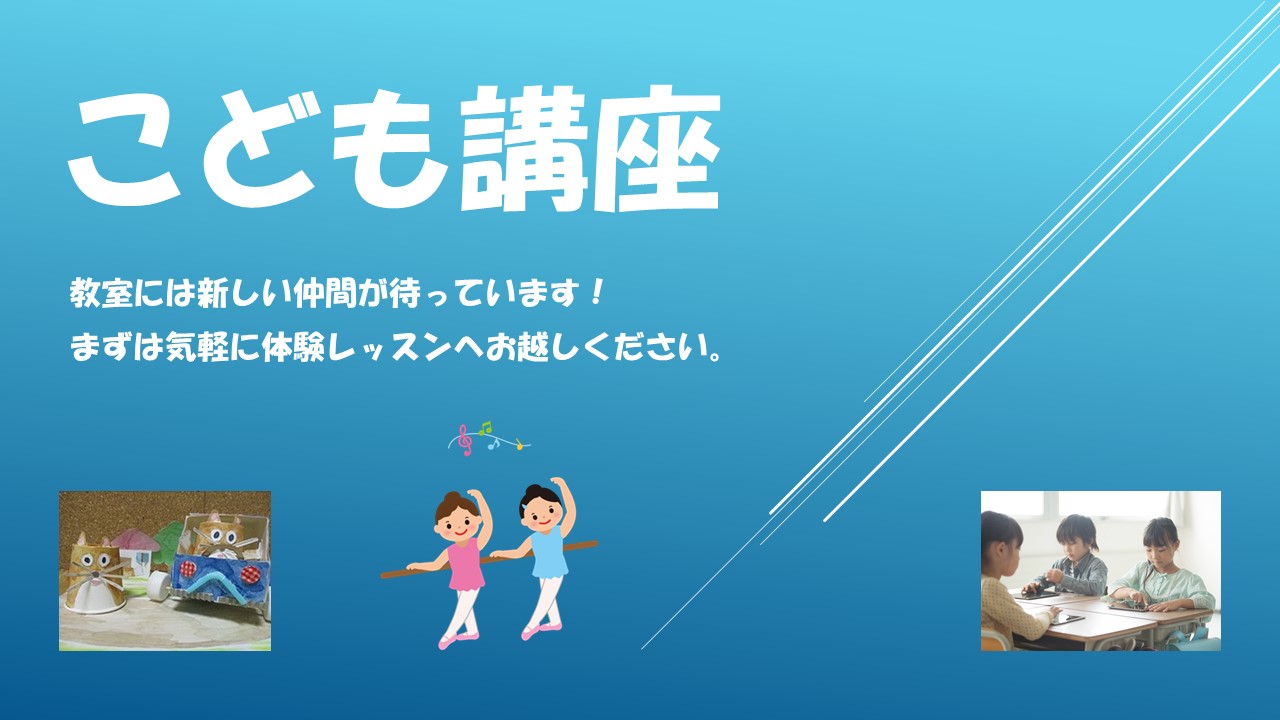 こども講座

教室には新しい仲間が待っています！
まずは気軽に体験レッスンへお越しください。